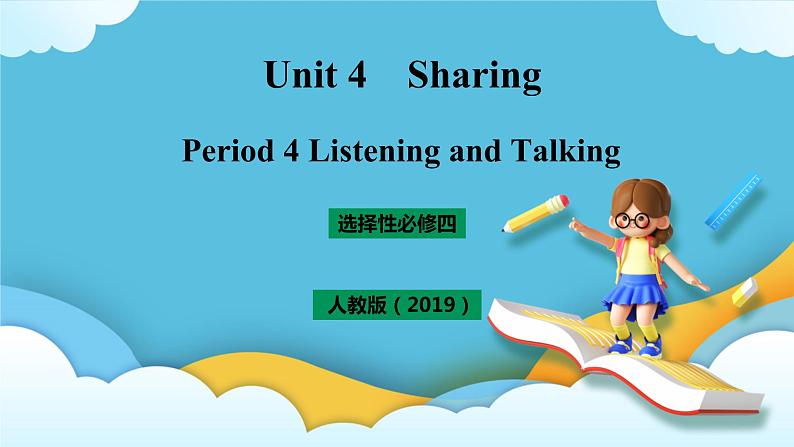 Unit 4 Sharing

Period 4 Listening and Talking

选择性必修四

人教版（2019）